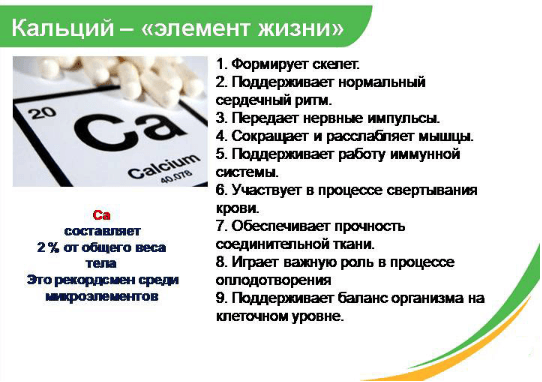 Кальций – «элемент жизни»

20
Ca
Calcium
40.078

Ca
составляет
2 % от общего веса
тела
Это рекордсмен среди
микроэлементов

1. Формирует скелет.
2. Поддерживает нормальный сердечный ритм.
3. Передает нервные импульсы.
4. Сокращает и расслабляет мышцы.
5. Поддерживает работу иммунной системы.
6. Участвует в процессе свертывания крови.
7. Обеспечивает прочность соединительной ткани.
8. Играет важную роль в процессе оплодотворения
9. Поддерживает баланс организма на клеточном уровне.